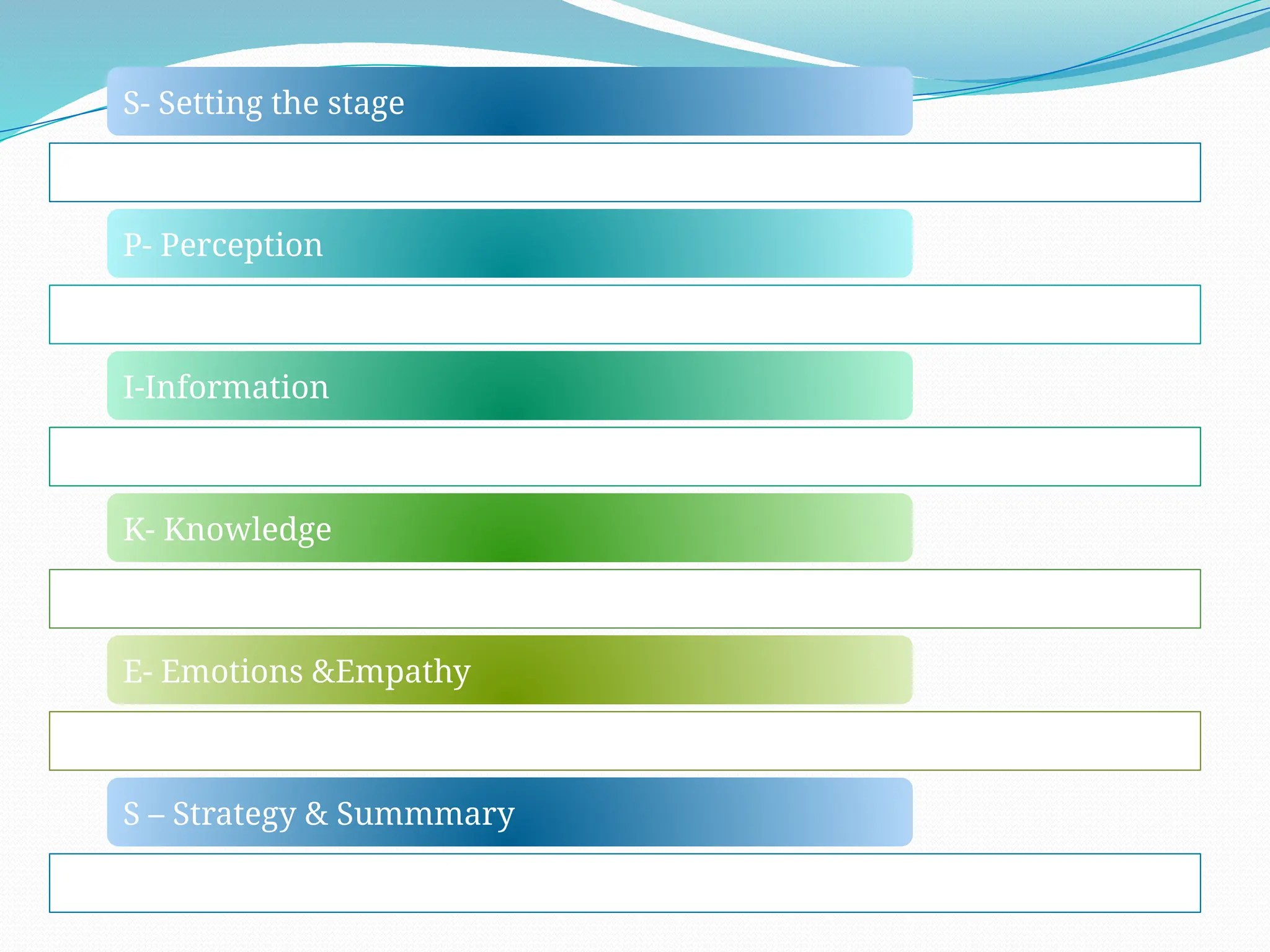 S- Setting the stage

P- Perception

I-Information

K- Knowledge

E- Emotions &Empathy

S – Strategy & Summmary